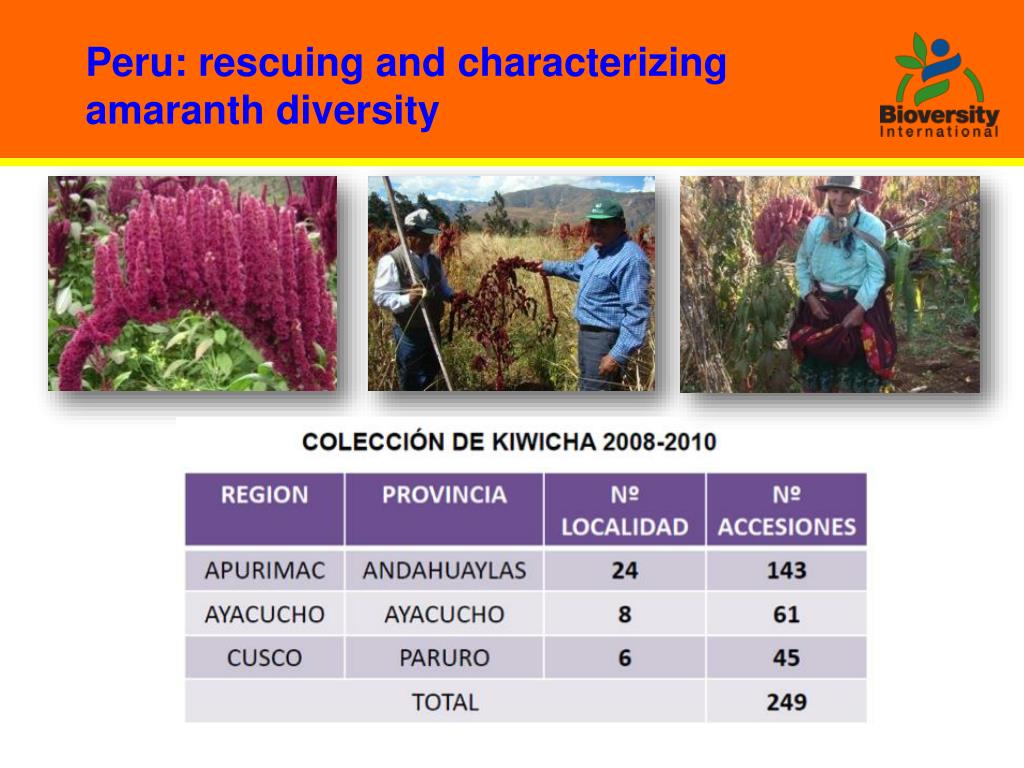 Peru: rescuing and characterizing amaranth diversity

Bioversity International

COLECCIÓN DE KIWICHA 2008-2010

| REGION | PROVINCIA | Nº LOCALIDAD | Nº ACCESIONES |
|---|---|---|---|
| APURIMAC | ANDAHUAYLAS | 24 | 143 |
| AYACUCHO | AYACUCHO | 8 | 61 |
| CUSCO | PARURO | 6 | 45 |
| TOTAL | | | 249 |